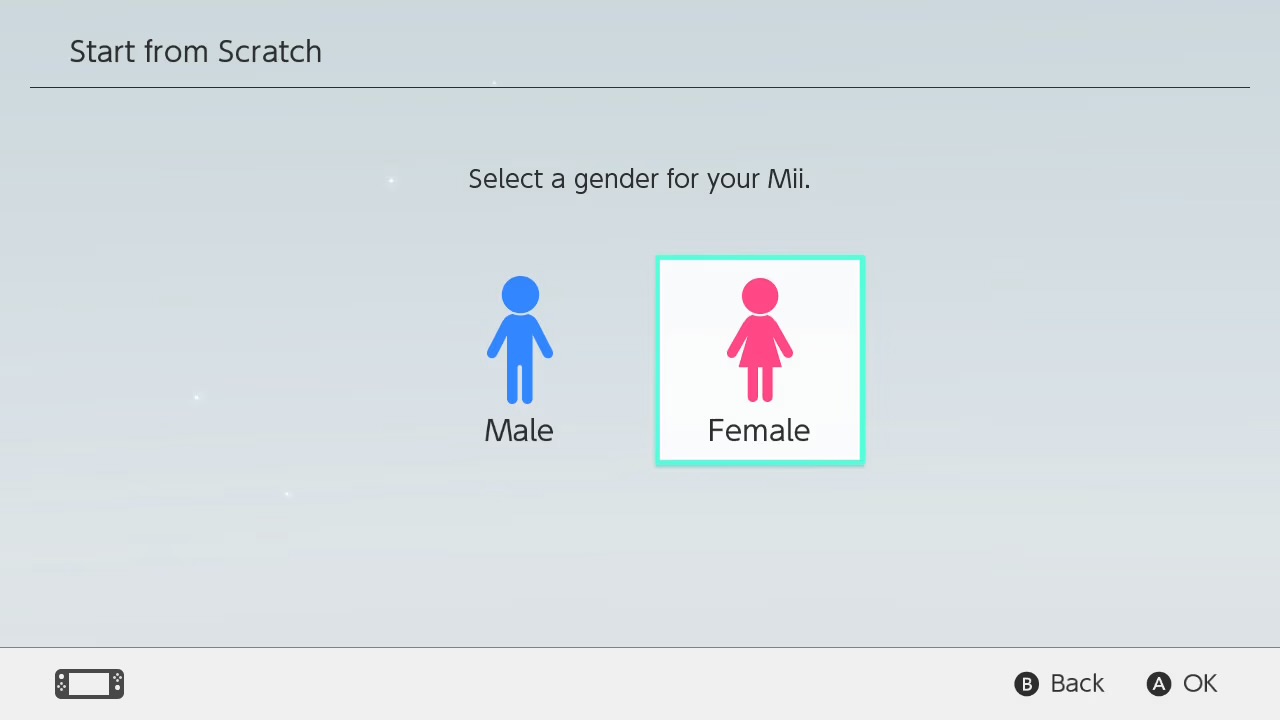 Start from Scratch

Select a gender for your Mii.

Male

Female

B Back A OK